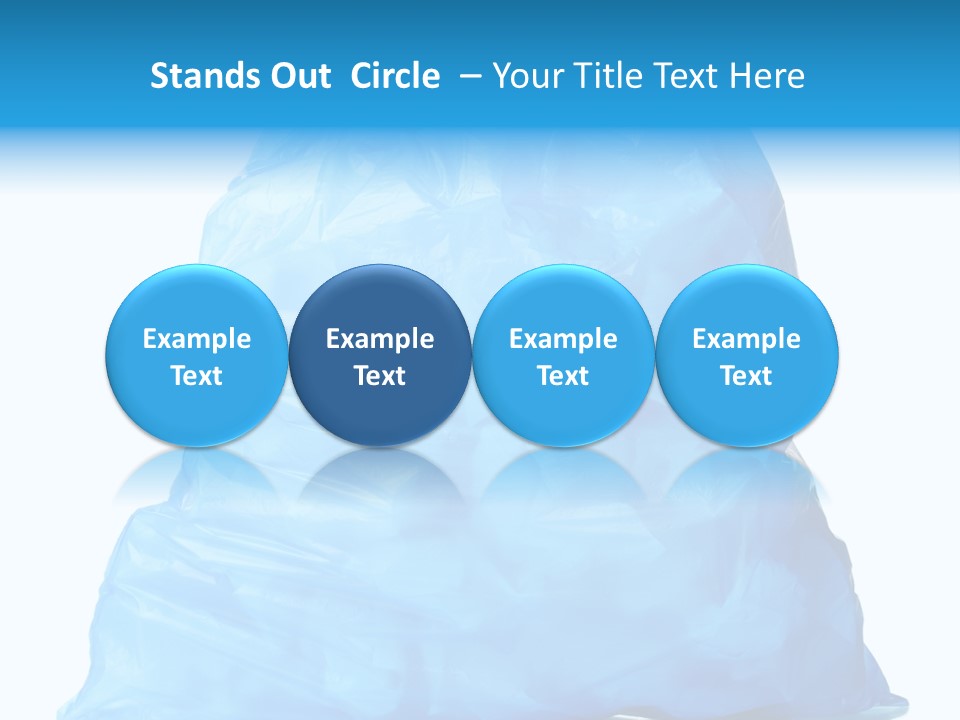 Stands Out Circle – Your Title Text Here

Example Text

Example Text

Example Text

Example Text